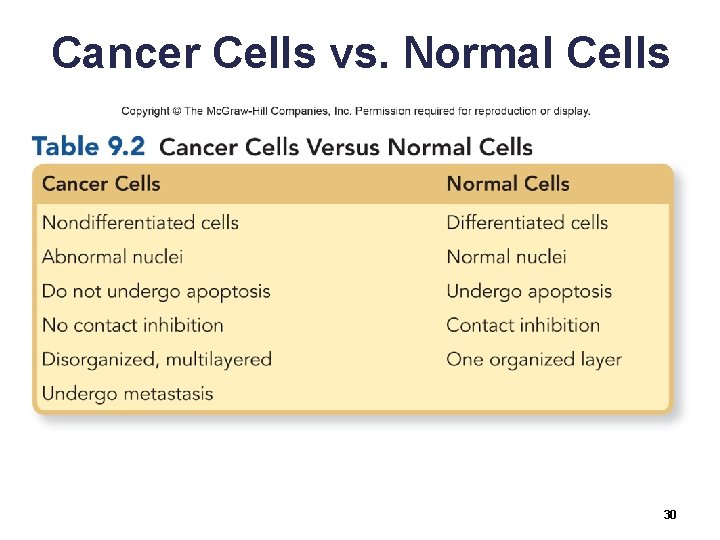 Cancer Cells vs. Normal Cells

Copyright © The McGraw-Hill Companies, Inc. Permission required for reproduction or display.

Table 9.2 Cancer Cells Versus Normal Cells

| Cancer Cells | Normal Cells |
|---|---|
| Nondifferentiated cells | Differentiated cells |
| Abnormal nuclei | Normal nuclei |
| Do not undergo apoptosis | Undergo apoptosis |
| No contact inhibition | Contact inhibition |
| Disorganized, multilayered | One organized layer |
| Undergo metastasis | |

30